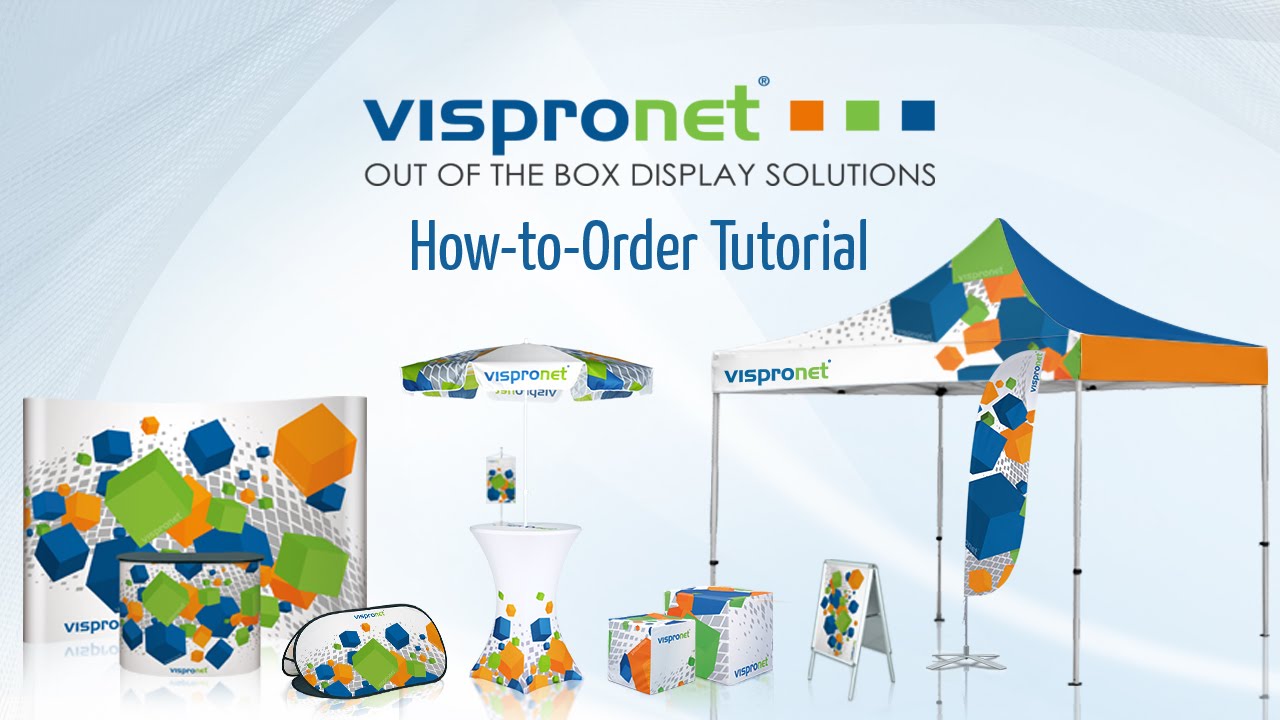 vispronet®
OUT OF THE BOX DISPLAY SOLUTIONS
How-to-Order Tutorial

vispronet
vispronet
vispronet
vispronet
vispronet
vispronet
vispronet
vispronet
vispronet